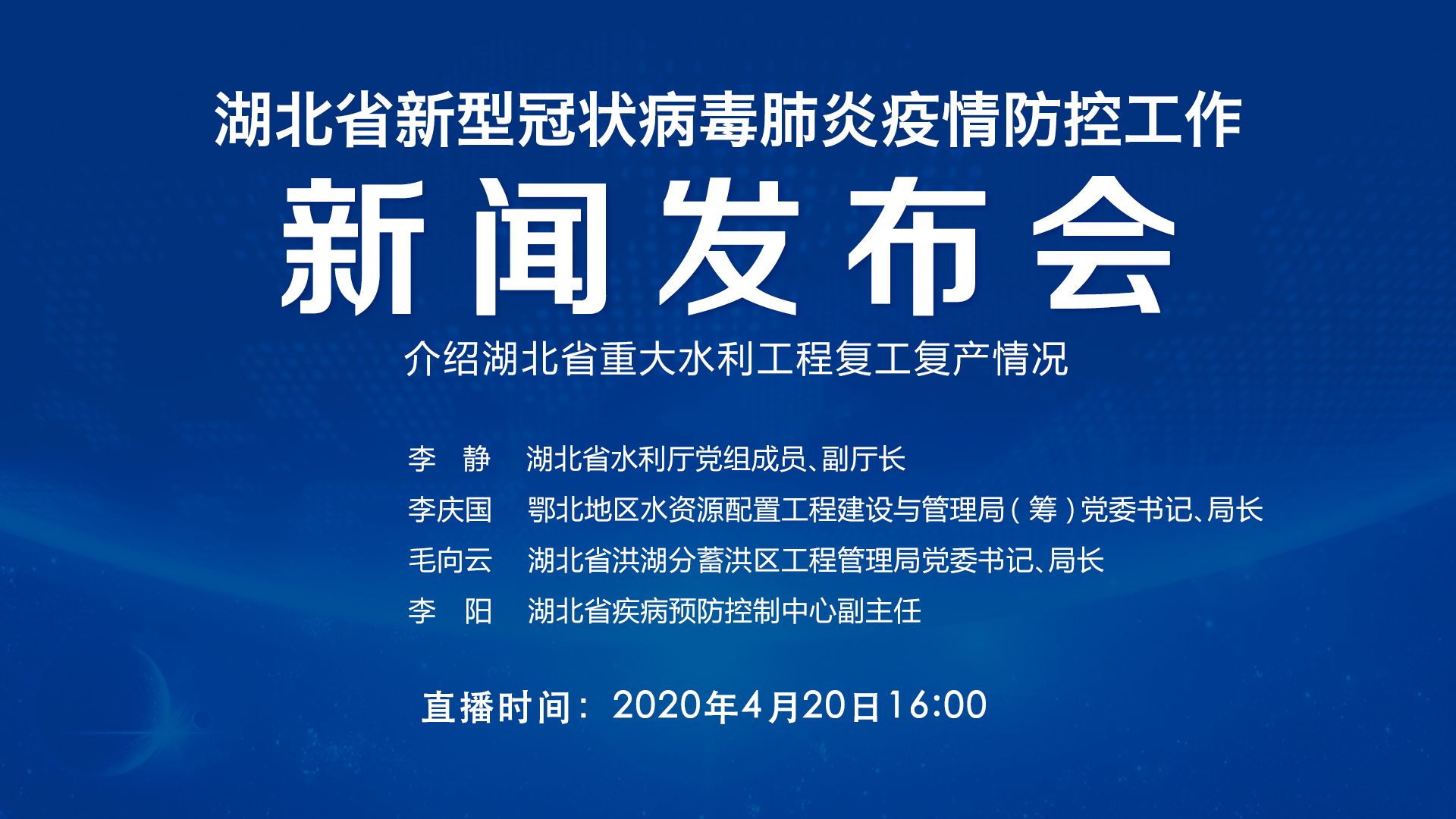 湖北省新型冠状病毒肺炎疫情防控工作

新闻发布会

介绍湖北省重大水利工程复工复产情况

李　静　湖北省水利厅党组成员、副厅长

李庆国　鄂北地区水资源配置工程建设与管理局（筹）党委书记、局长

毛向云　湖北省洪湖分蓄洪区工程管理局党委书记、局长

李　阳　湖北省疾病预防控制中心副主任

直播时间：2020年4月20日16:00